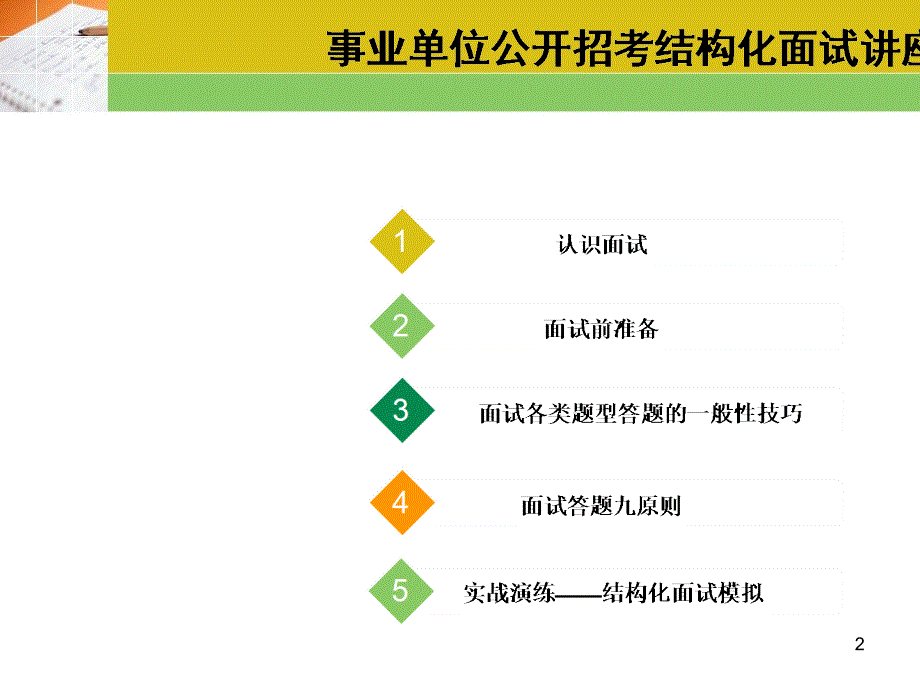 事业单位公开招考结构化面试讲座

1 认识面试

2 面试前准备

3 面试各类题型答题的一般性技巧

4 面试答题九原则

5 实战演练——结构化面试模拟

2